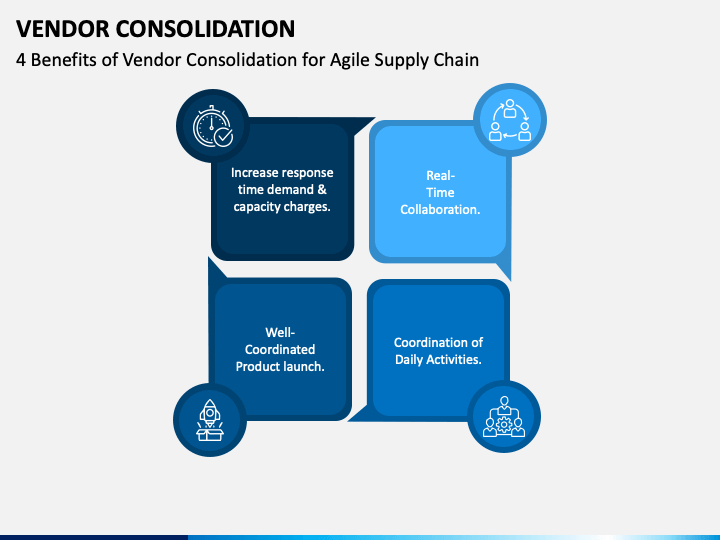 VENDOR CONSOLIDATION

4 Benefits of Vendor Consolidation for Agile Supply Chain

Increase response time demand & capacity charges.

Real-Time Collaboration.

Well-Coordinated Product launch.

Coordination of Daily Activities.